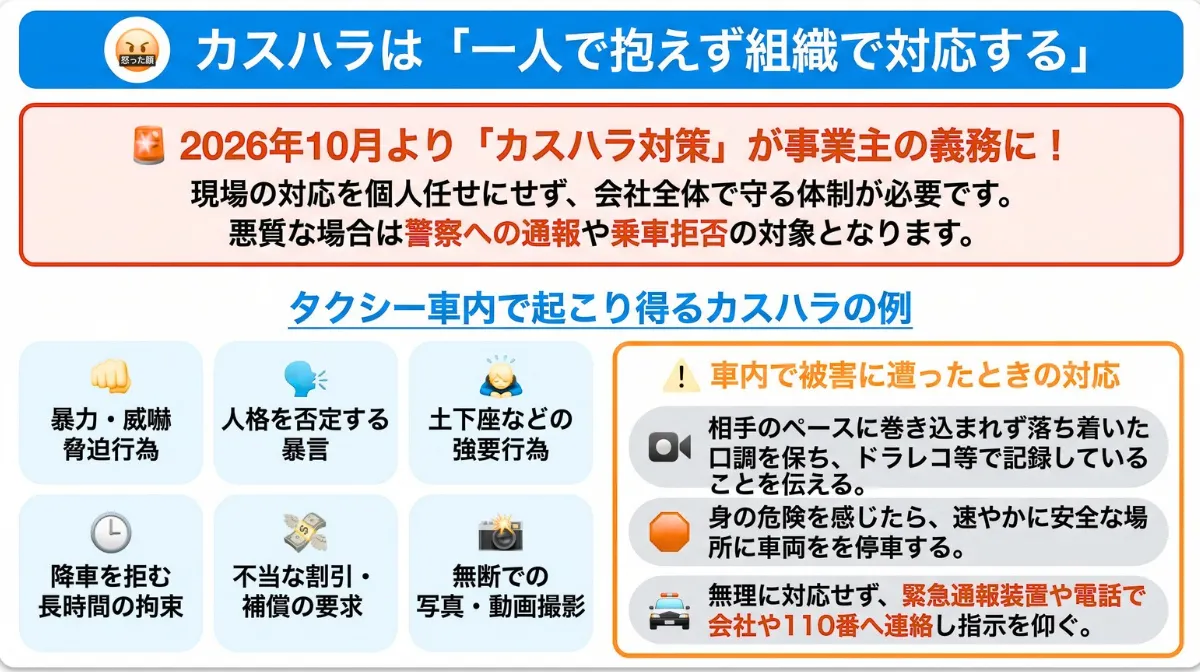 怒った顔

カスハラは「一人で抱えず組織で対応する」

2026年10月より「カスハラ対策」が事業主の義務に！

現場の対応を個人任せにせず、会社全体で守る体制が必要です。
悪質な場合は警察への通報や乗車拒否の対象となります。

タクシー車内で起こり得るカスハラの例

暴力・威嚇
脅迫行為

人格を否定する
暴言

土下座などの
強要行為

降車を拒む
長時間の拘束

不当な割引・
補償の要求

無断での
写真・動画撮影

車内で被害に遭ったときの対応

相手のペースに巻き込まれず落ち着いた口調を保ち、ドラレコ等で記録していることを伝える。

身の危険を感じたら、速やかに安全な場所に車両をを停車する。

無理に対応せず、緊急通報装置や電話で会社や110番へ連絡し指示を仰ぐ。